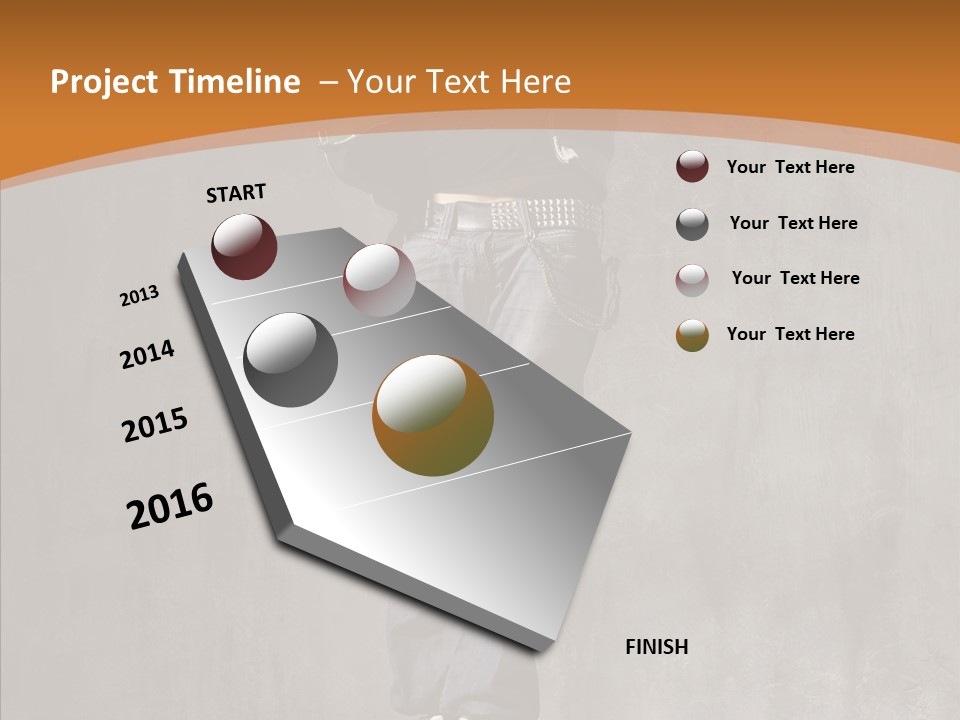 Project Timeline – Your Text Here

START

2013

2014

2015

2016

FINISH

Your Text Here

Your Text Here

Your Text Here

Your Text Here